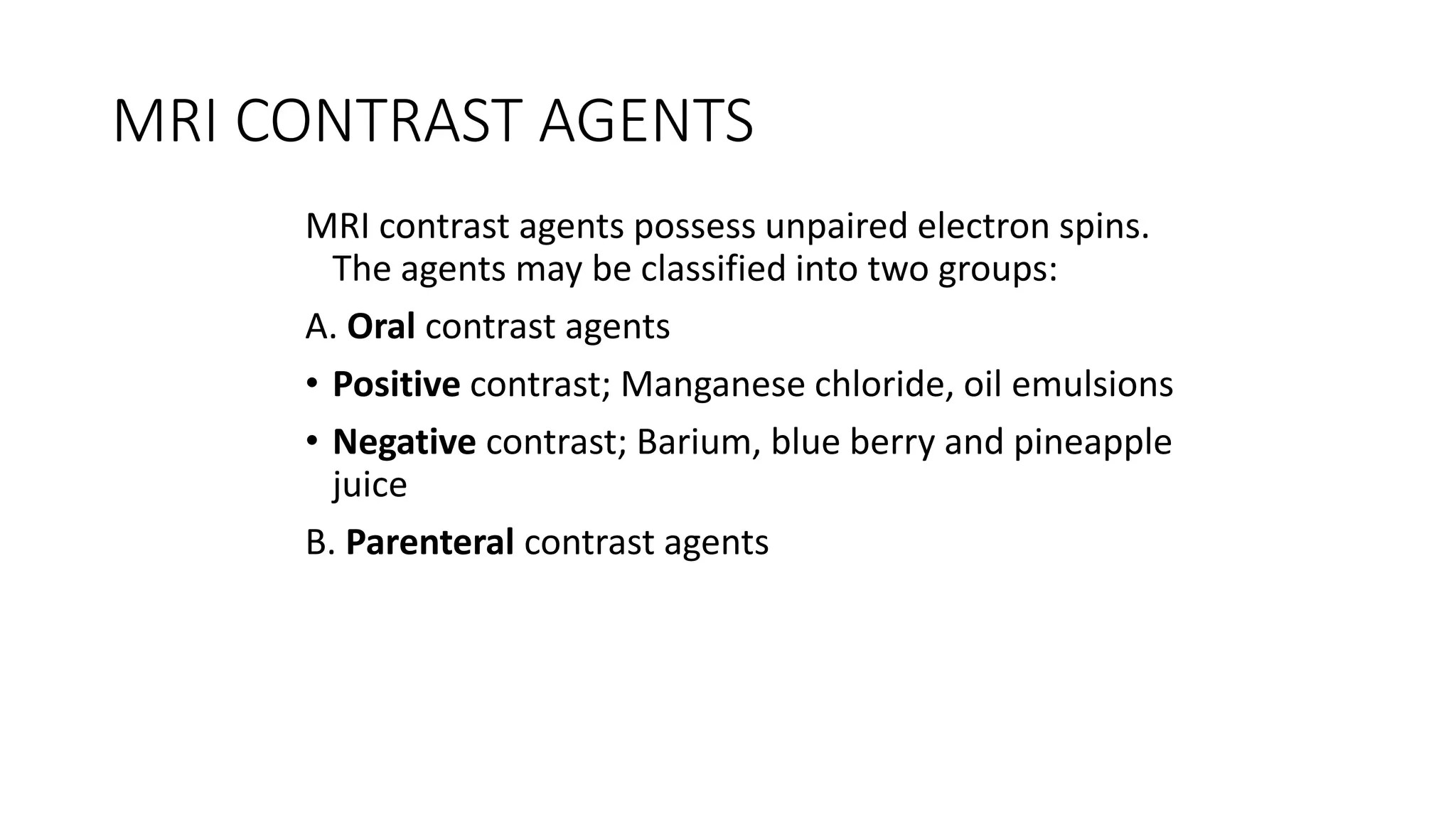 MRI CONTRAST AGENTS

MRI contrast agents possess unpaired electron spins. The agents may be classified into two groups:

A. Oral contrast agents

• Positive contrast; Manganese chloride, oil emulsions

• Negative contrast; Barium, blue berry and pineapple juice

B. Parenteral contrast agents